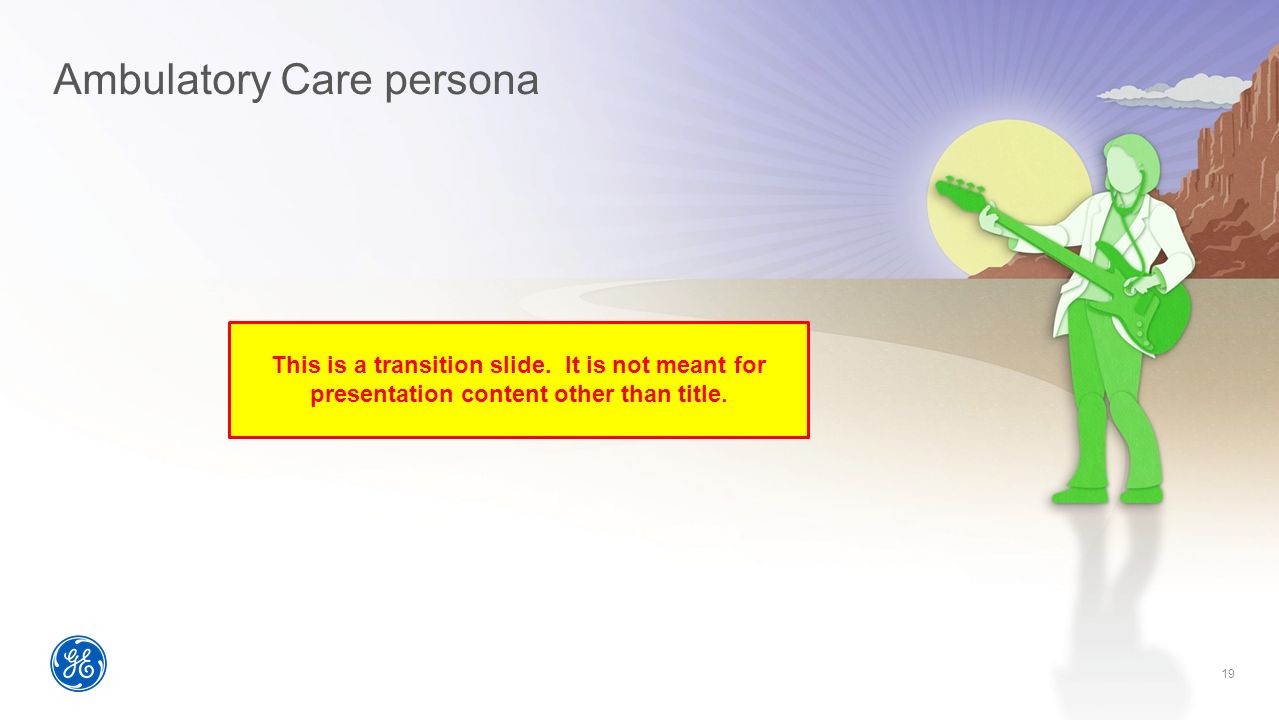 Ambulatory Care persona

This is a transition slide. It is not meant for presentation content other than title.

GE

19